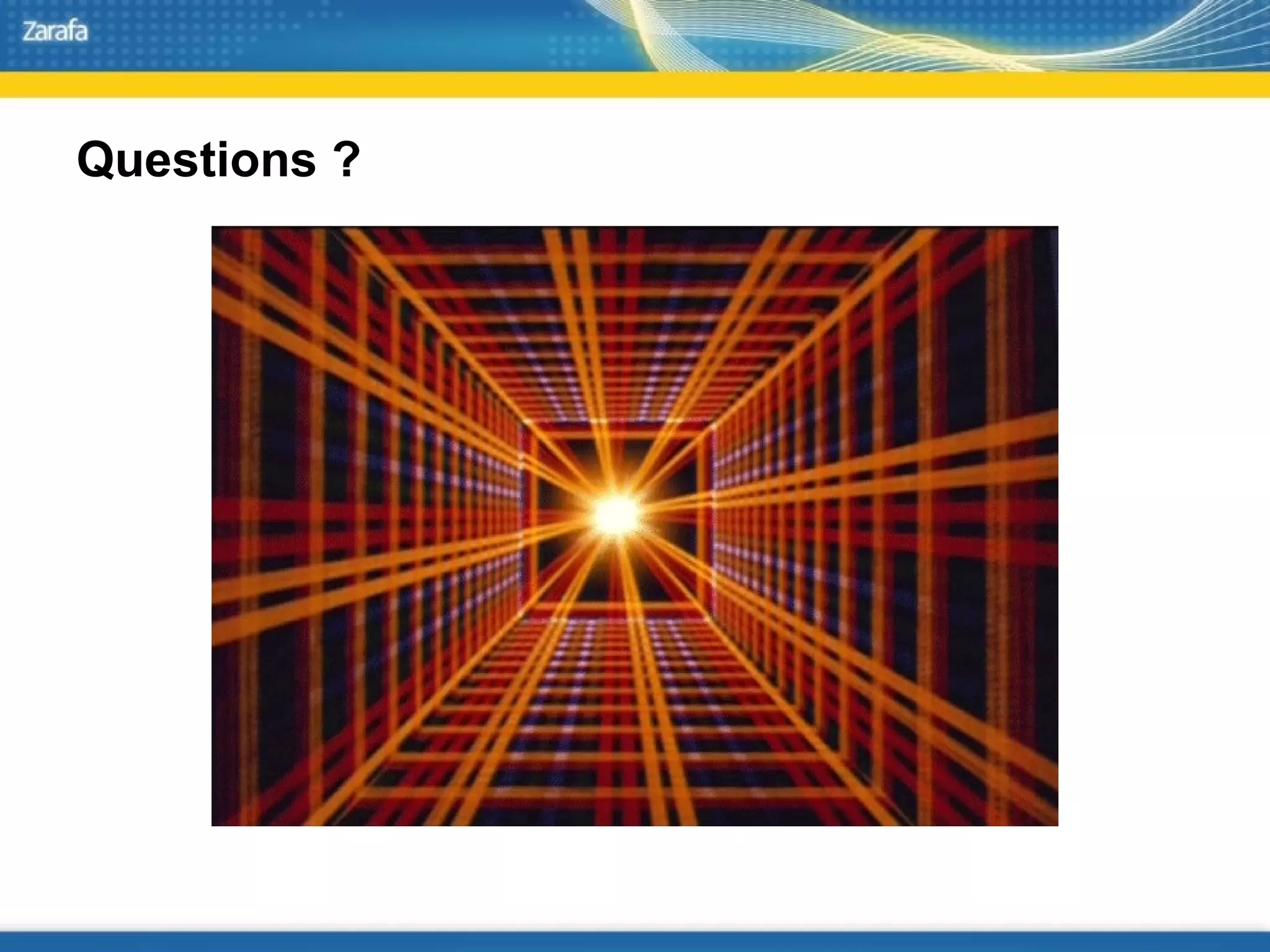 Zarafa

Questions ?